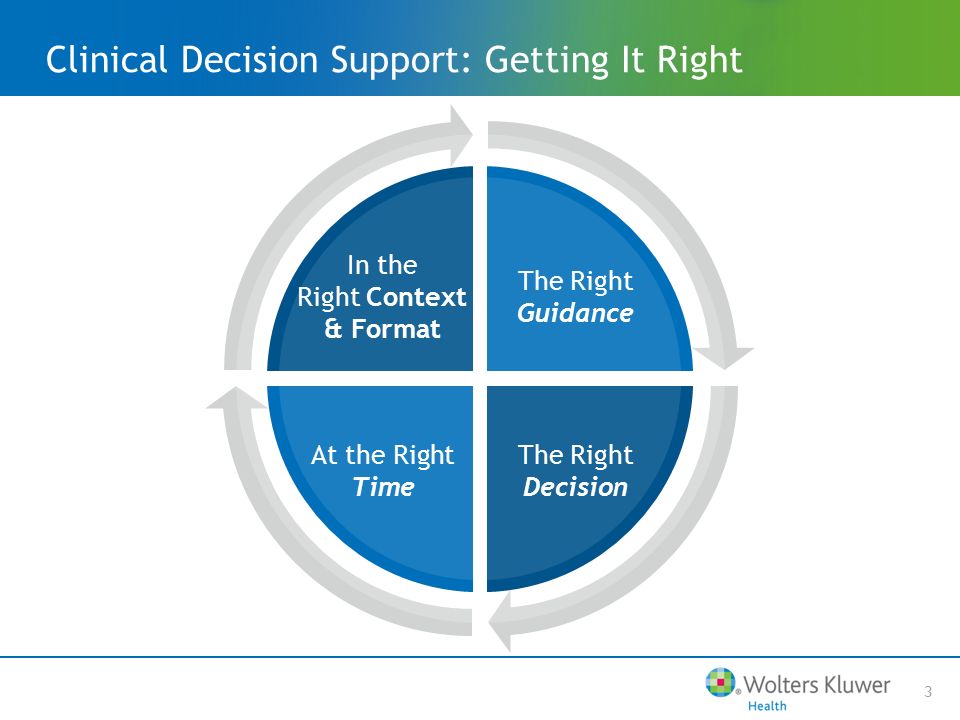 Clinical Decision Support: Getting It Right

In the Right Context & Format

The Right Guidance

At the Right Time

The Right Decision

Wolters Kluwer Health

3